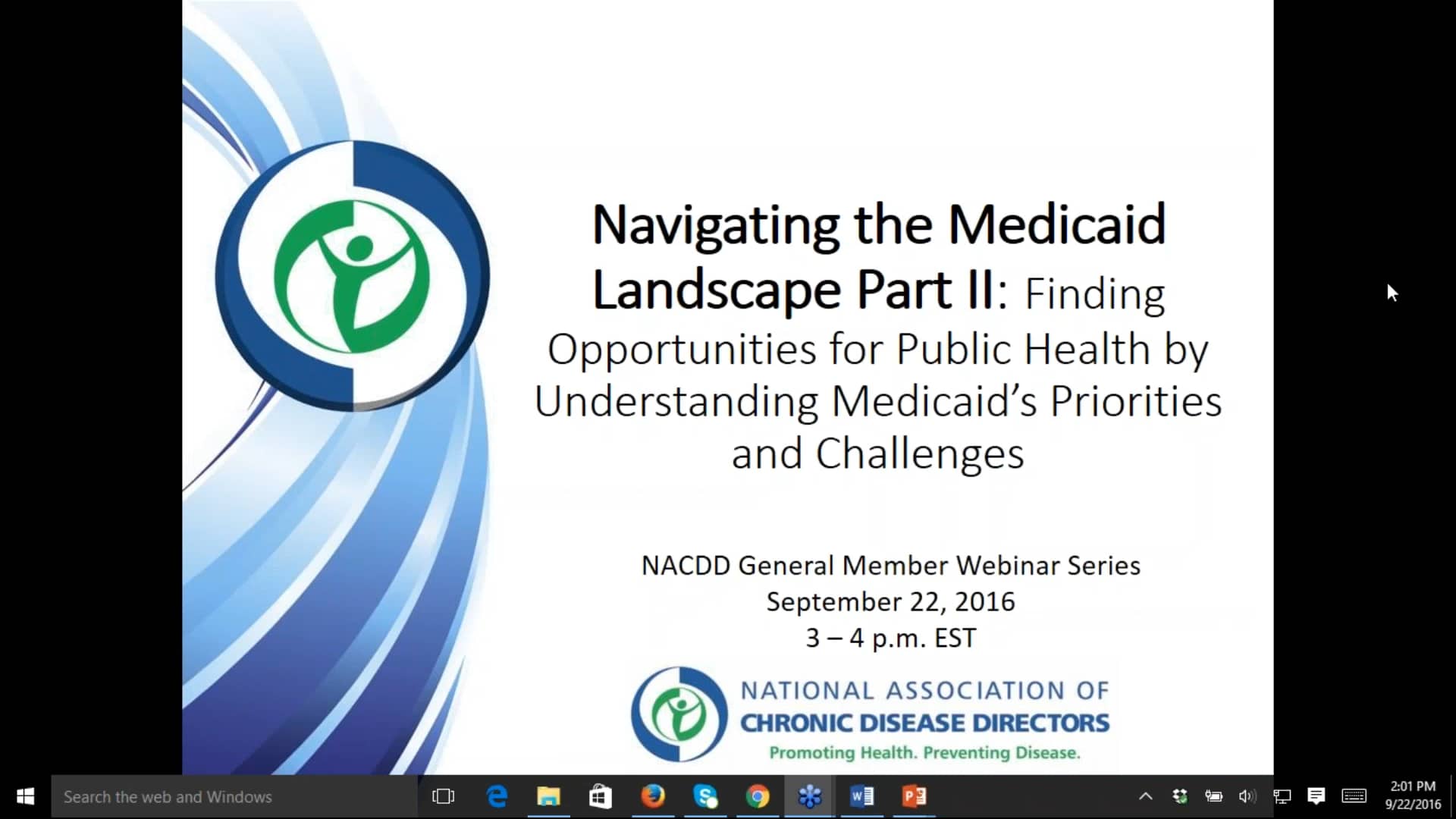 Navigating the Medicaid Landscape Part II: Finding Opportunities for Public Health by Understanding Medicaid's Priorities and Challenges

NACDD General Member Webinar Series
September 22, 2016
3 – 4 p.m. EST

NATIONAL ASSOCIATION OF
CHRONIC DISEASE DIRECTORS
Promoting Health. Preventing Disease.

Search the web and Windows

2:01 PM
9/22/2016